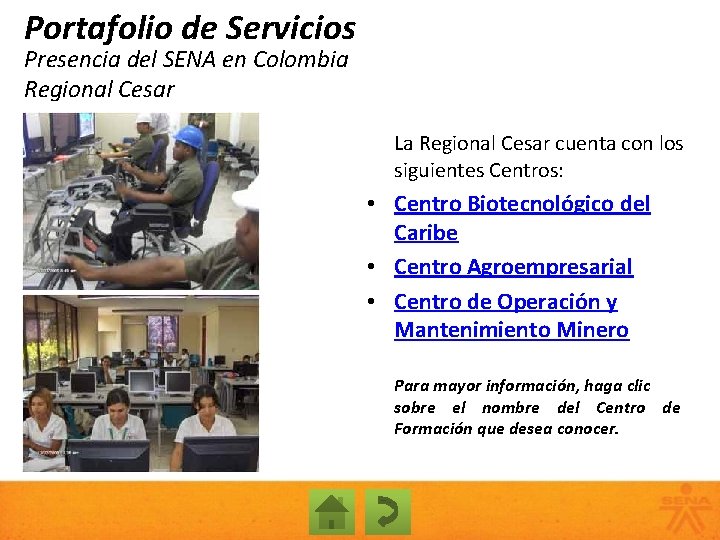 Portafolio de Servicios
Presencia del SENA en Colombia
Regional Cesar

La Regional Cesar cuenta con los siguientes Centros:

• Centro Biotecnológico del Caribe
• Centro Agroempresarial
• Centro de Operación y Mantenimiento Minero

Para mayor información, haga clic sobre el nombre del Centro de Formación que desea conocer.

SENA